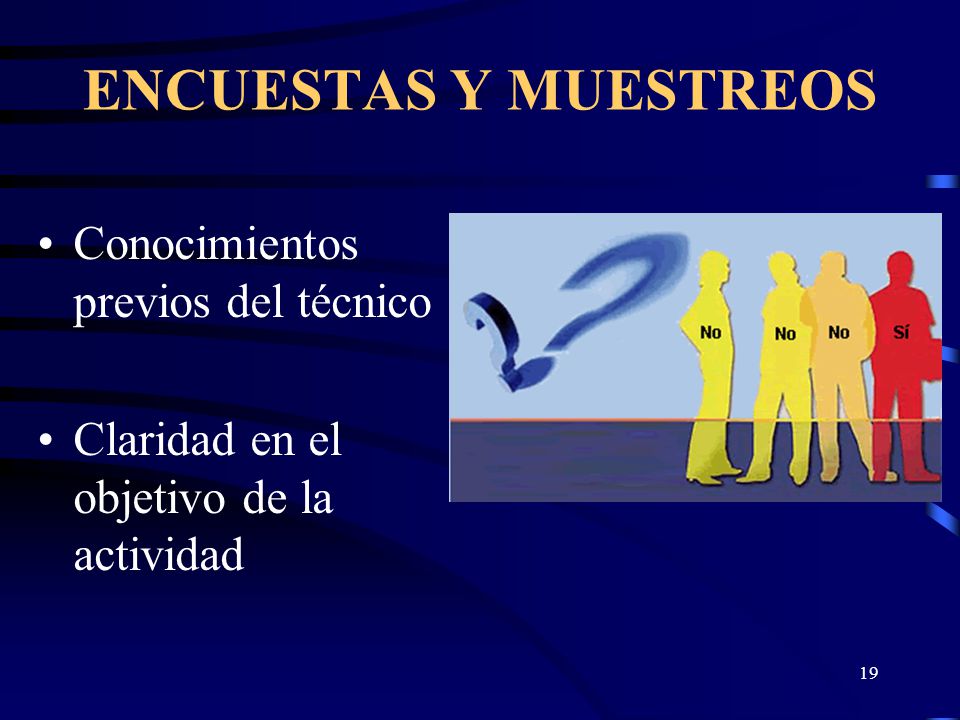 ENCUESTAS Y MUESTREOS

• Conocimientos previos del técnico

• Claridad en el objetivo de la actividad

No No No Sí

19